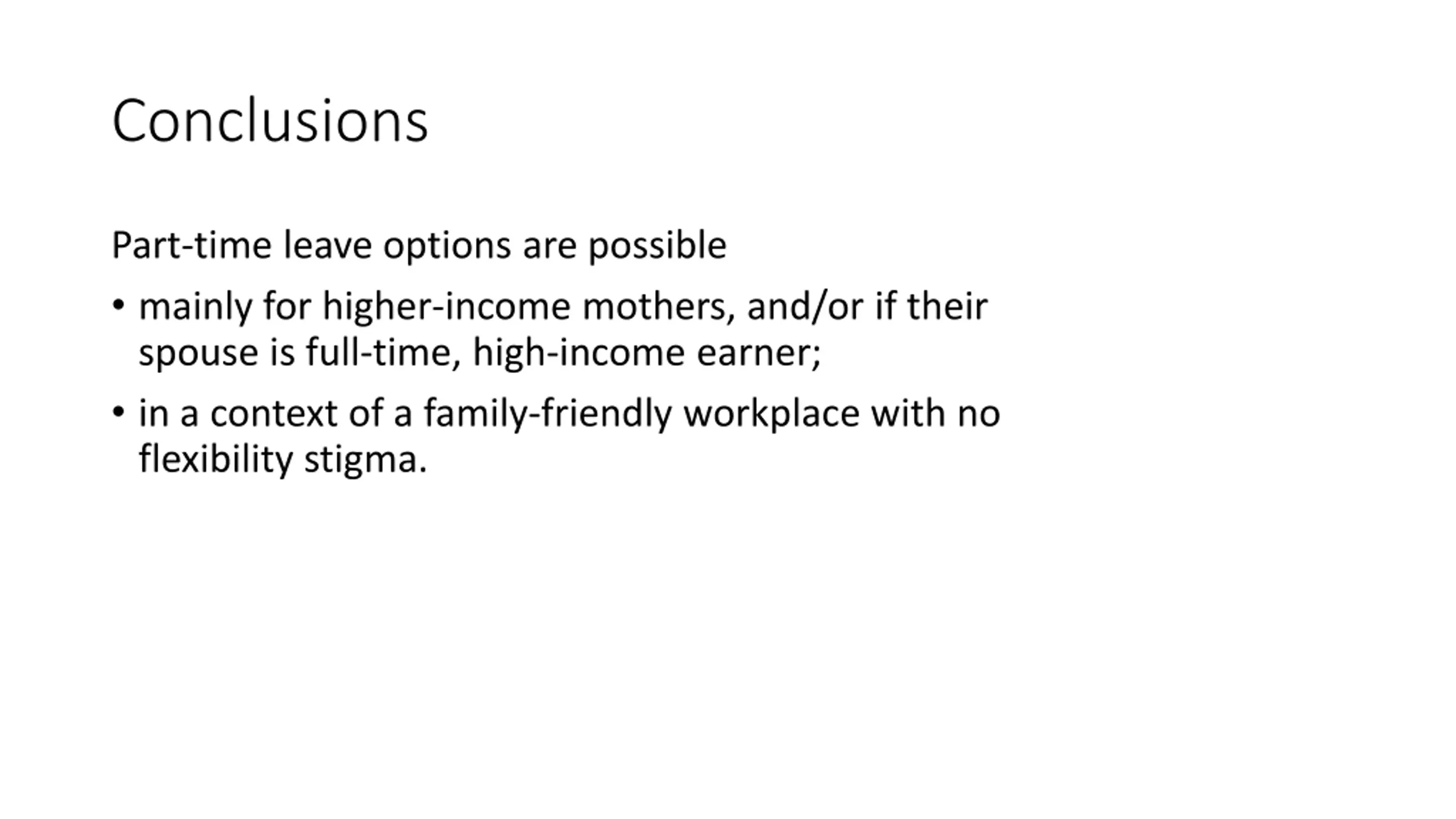 Conclusions

Part-time leave options are possible

• mainly for higher-income mothers, and/or if their spouse is full-time, high-income earner;

• in a context of a family-friendly workplace with no flexibility stigma.